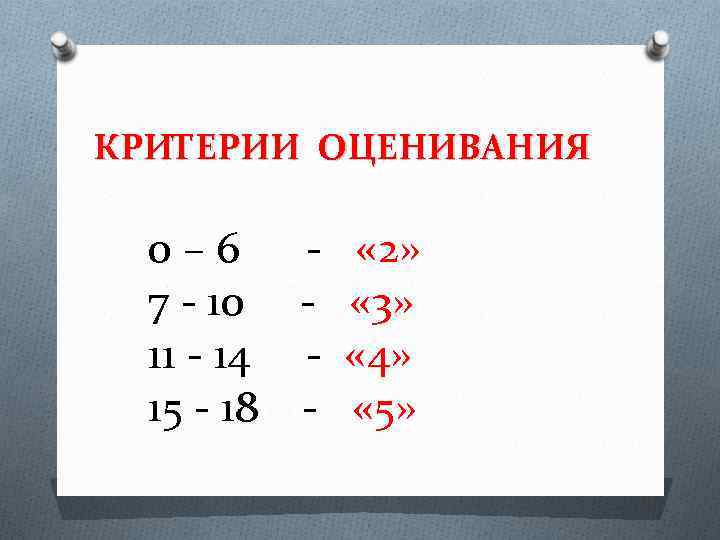 КРИТЕРИИ ОЦЕНИВАНИЯ

0 – 6 - «2»
7 - 10 - «3»
11 - 14 - «4»
15 - 18 - «5»